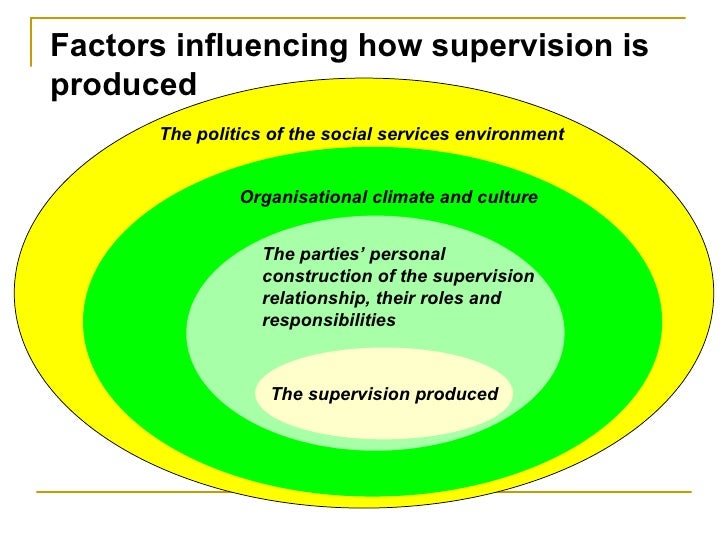 Factors influencing how supervision is produced

The politics of the social services environment

Organisational climate and culture

The parties' personal construction of the supervision relationship, their roles and responsibilities

The supervision produced